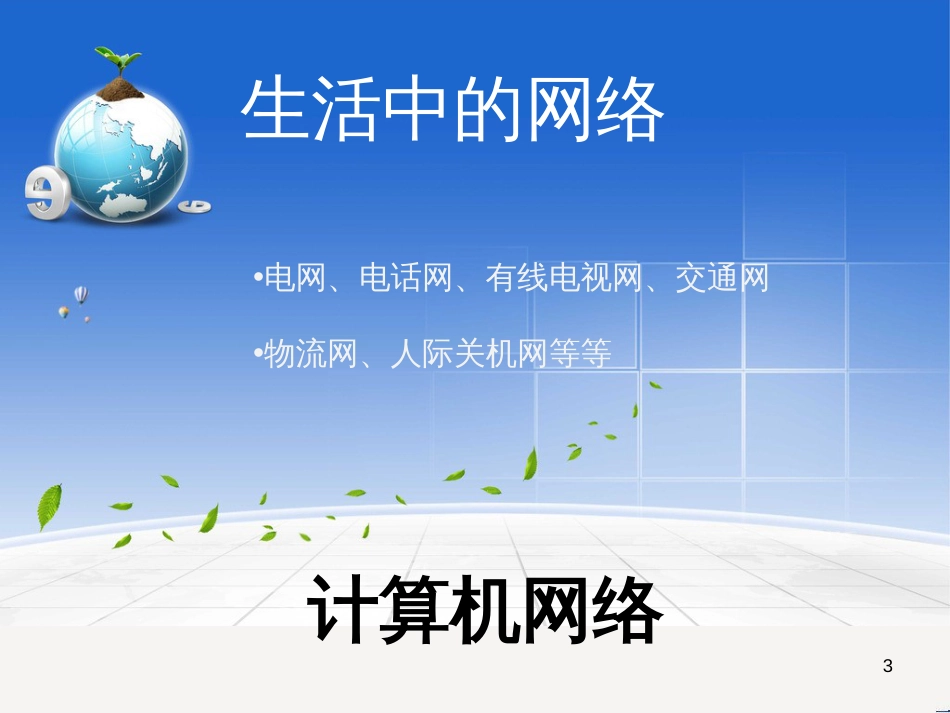 生活中的网络

•电网、电话网、有线电视网、交通网

•物流网、人际关机网等等

计算机网络

3